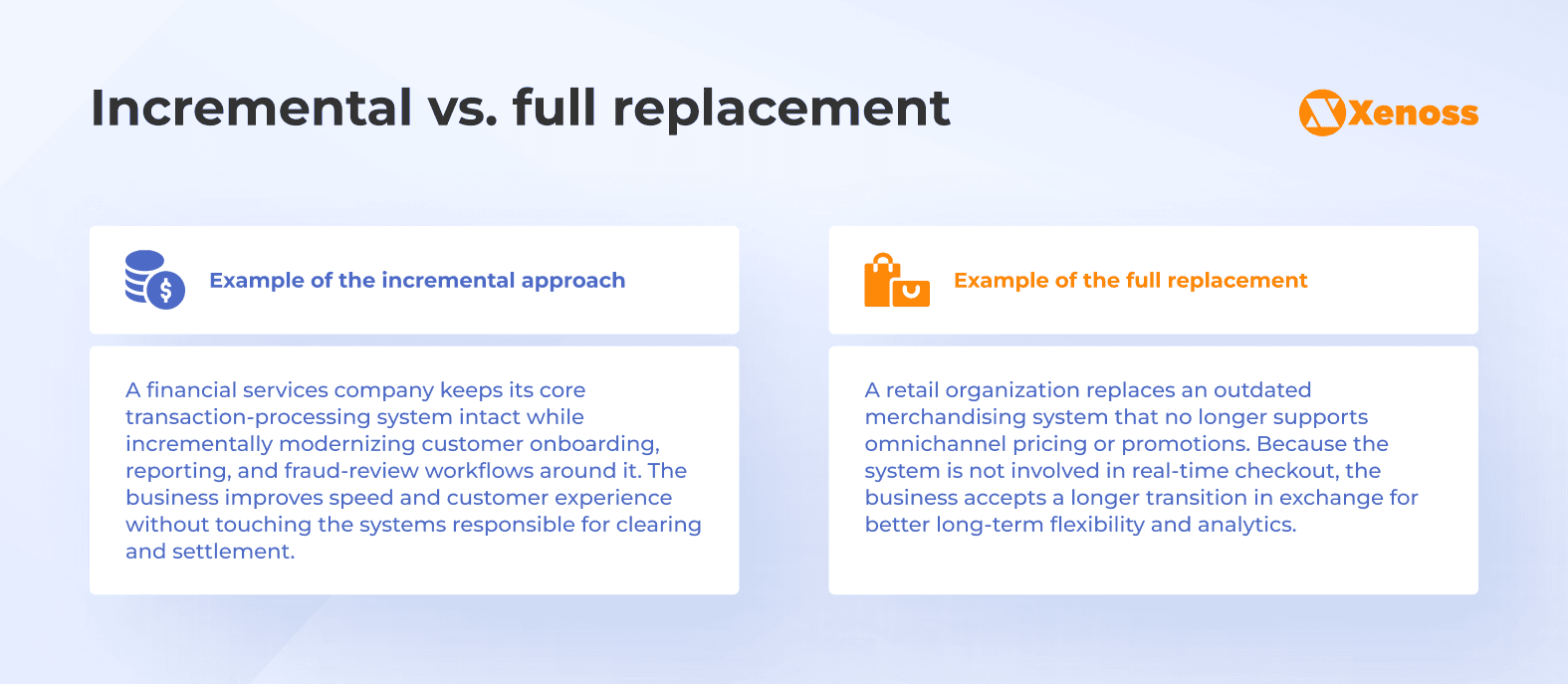 Incremental vs. full replacement

Xenoss

Example of the incremental approach

A financial services company keeps its core transaction-processing system intact while incrementally modernizing customer onboarding, reporting, and fraud-review workflows around it. The business improves speed and customer experience without touching the systems responsible for clearing and settlement.

Example of the full replacement

A retail organization replaces an outdated merchandising system that no longer supports omnichannel pricing or promotions. Because the system is not involved in real-time checkout, the business accepts a longer transition in exchange for better long-term flexibility and analytics.